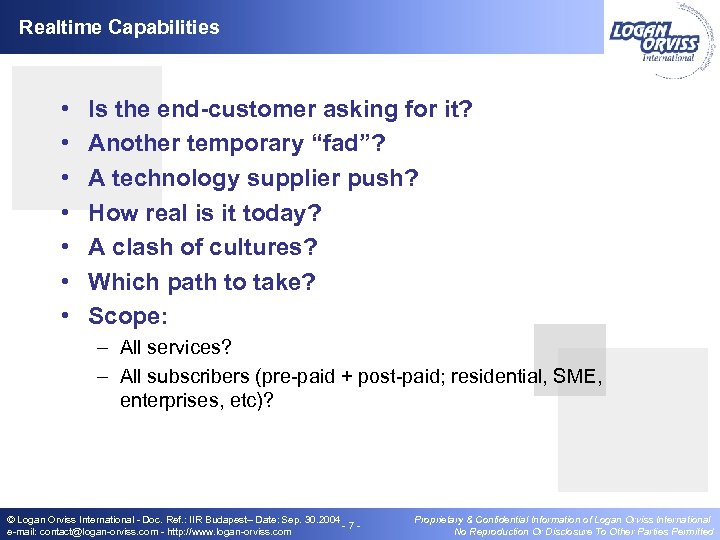 Realtime Capabilities

LOGAN ORVISS International

• Is the end-customer asking for it?
• Another temporary “fad”?
• A technology supplier push?
• How real is it today?
• A clash of cultures?
• Which path to take?
• Scope:
– All services?
– All subscribers (pre-paid + post-paid; residential, SME, enterprises, etc)?

© Logan Orviss International - Doc. Ref.: IIR Budapest– Date: Sep. 30.2004
e-mail: contact@logan-orviss.com - http://www.logan-orviss.com

- 7 -

Proprietary & Confidential Information of Logan Orviss International
No Reproduction Or Disclosure To Other Parties Permitted